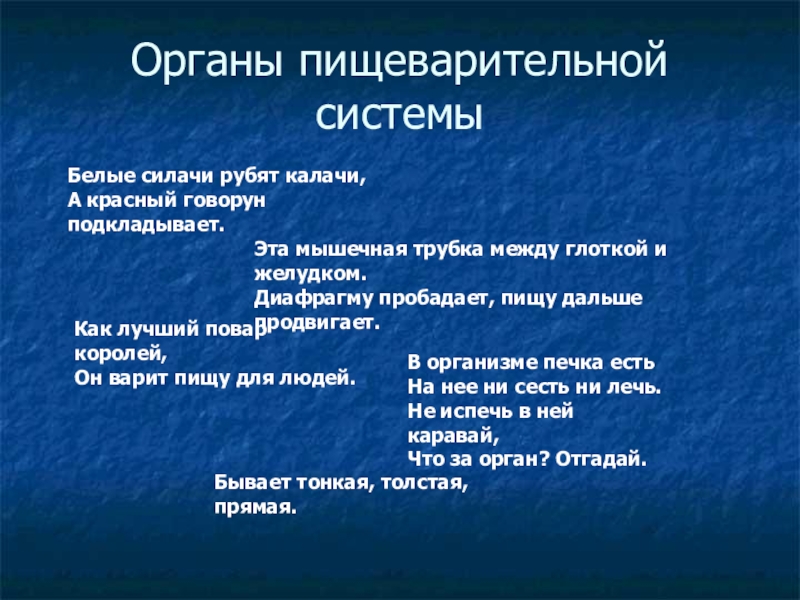 Органы пищеварительной системы

Белые силачи рубят калачи,
А красный говорун подкладывает.

Эта мышечная трубка между глоткой и желудком.
Диафрагму пробадает, пищу дальше продвигает.

Как лучший повар королей,
Он варит пищу для людей.

В организме печка есть
На нее ни сесть ни лечь.
Не испечь в ней каравай,
Что за орган? Отгадай.

Бывает тонкая, толстая, прямая.